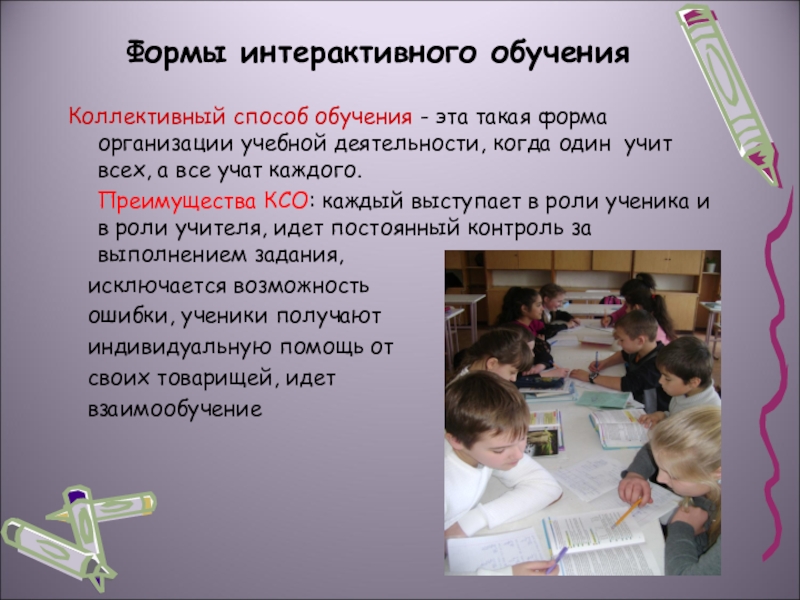 Формы интерактивного обучения

Коллективный способ обучения - эта такая форма организации учебной деятельности, когда один учит всех, а все учат каждого.

Преимущества КСО: каждый выступает в роли ученика и в роли учителя, идет постоянный контроль за выполнением задания, исключается возможность ошибки, ученики получают индивидуальную помощь от своих товарищей, идет взаимообучение